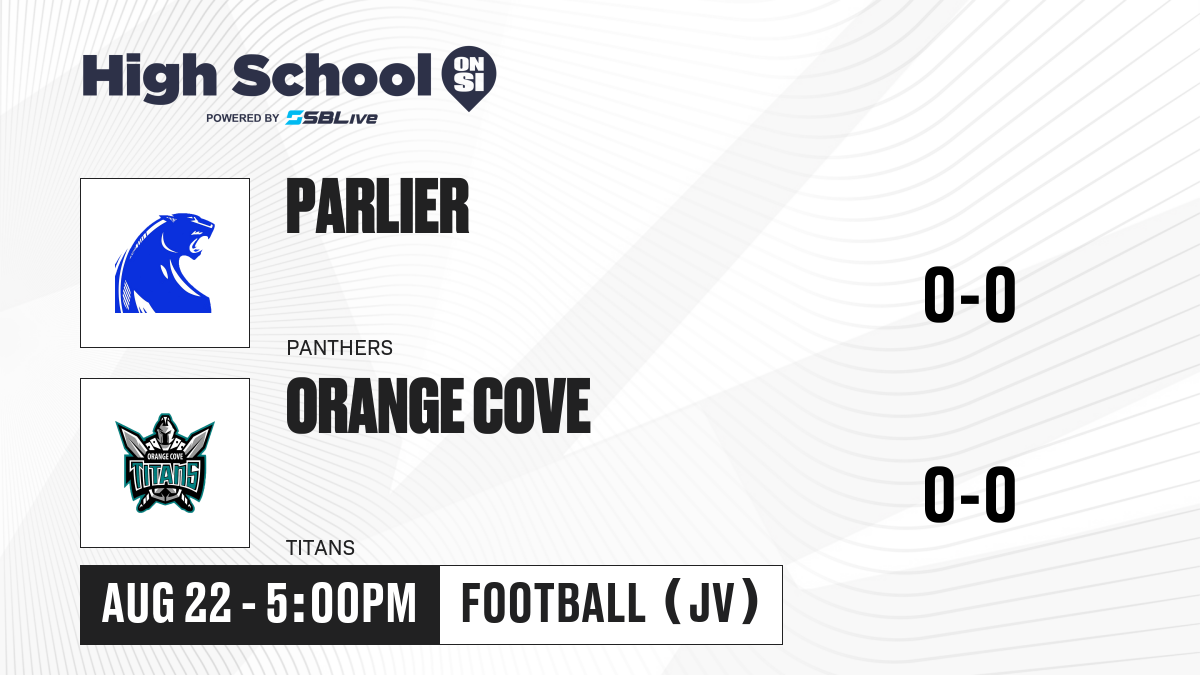 High School ON SI
POWERED BY SBLive

PARLIER
PANTHERS
0-0

ORANGE COVE
TITANS
ORANGE COVE TITANS
0-0

AUG 22 - 5:00PM
FOOTBALL (JV)